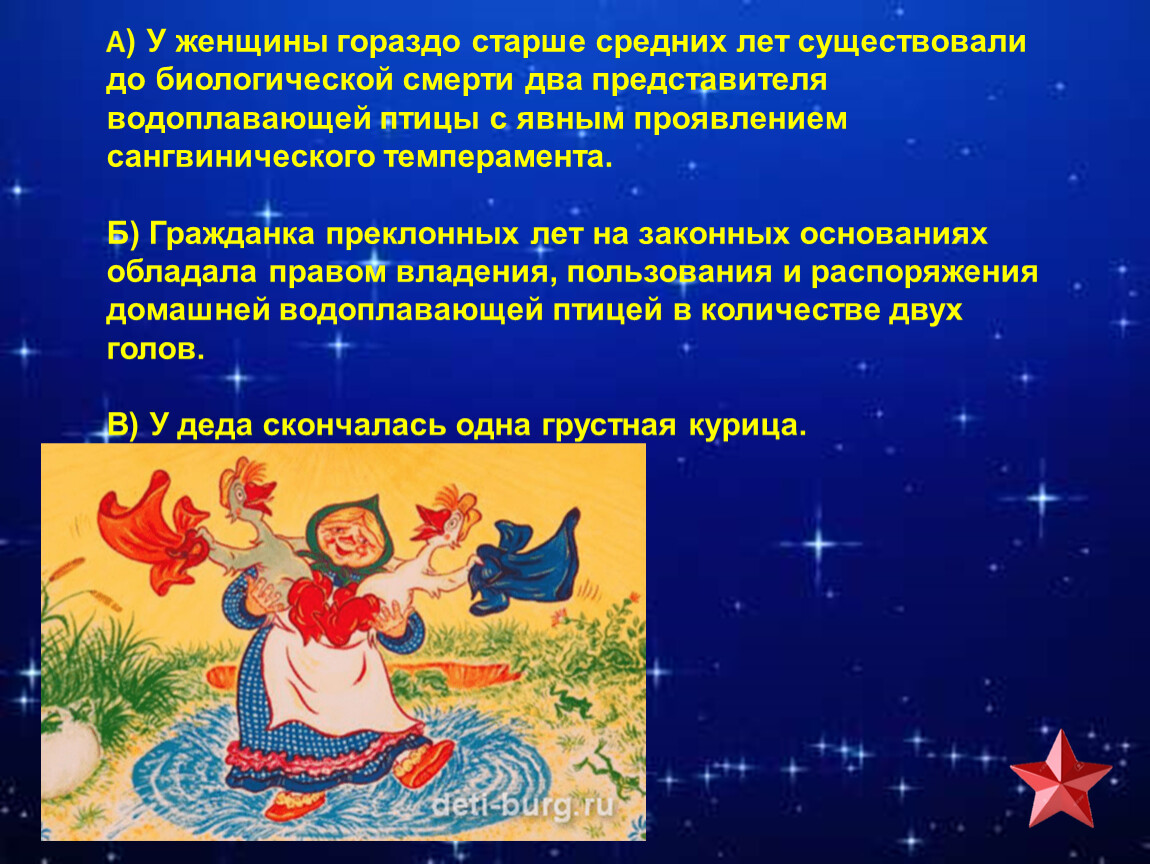 А) У женщины гораздо старше средних лет существовали до биологической смерти два представителя водоплавающей птицы с явным проявлением сангвинического темперамента.

Б) Гражданка преклонных лет на законных основаниях обладала правом владения, пользования и распоряжения домашней водоплавающей птицей в количестве двух голов.

В) У деда скончалась одна грустная курица.

deti-burg.ru